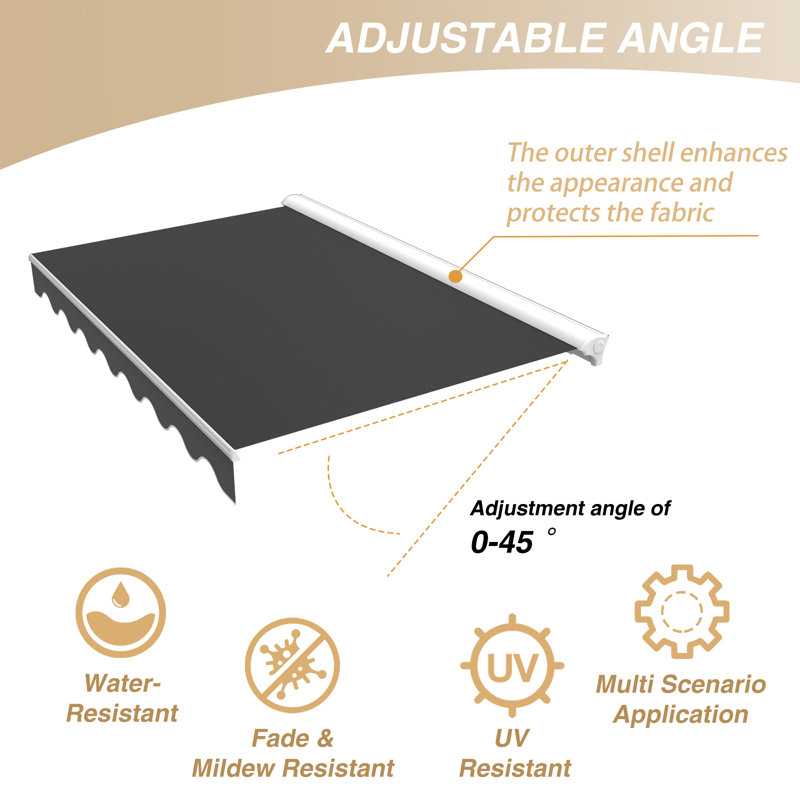 ADJUSTABLE ANGLE

The outer shell enhances the appearance and protects the fabric

Adjustment angle of
0-45 °

Water-Resistant

Fade & Mildew Resistant

UV

UV Resistant

Multi Scenario Application